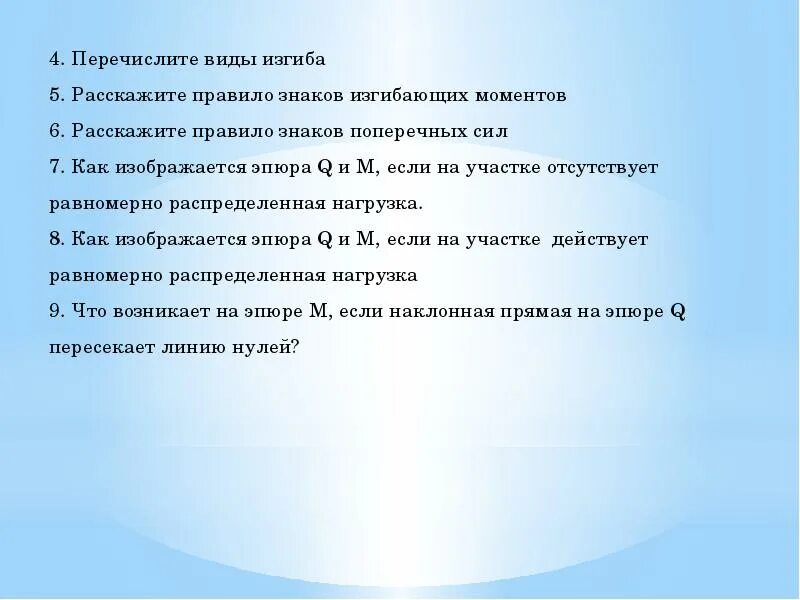 4. Перечислите виды изгиба
5. Расскажите правило знаков изгибающих моментов
6. Расскажите правило знаков поперечных сил
7. Как изображается эпюра Q и M, если на участке отсутствует равномерно распределенная нагрузка.
8. Как изображается эпюра Q и M, если на участке действует равномерно распределенная нагрузка
9. Что возникает на эпюре M, если наклонная прямая на эпюре Q пересекает линию нулей?